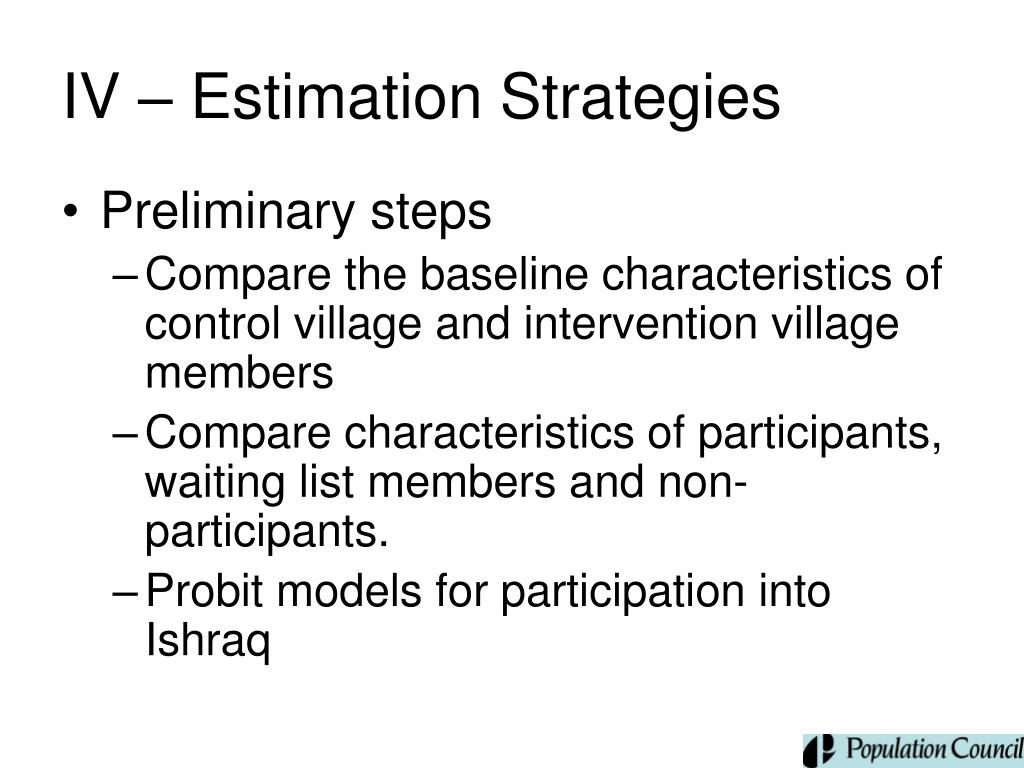 IV – Estimation Strategies

• Preliminary steps
– Compare the baseline characteristics of control village and intervention village members
– Compare characteristics of participants, waiting list members and non-participants.
– Probit models for participation into Ishraq

Population Council